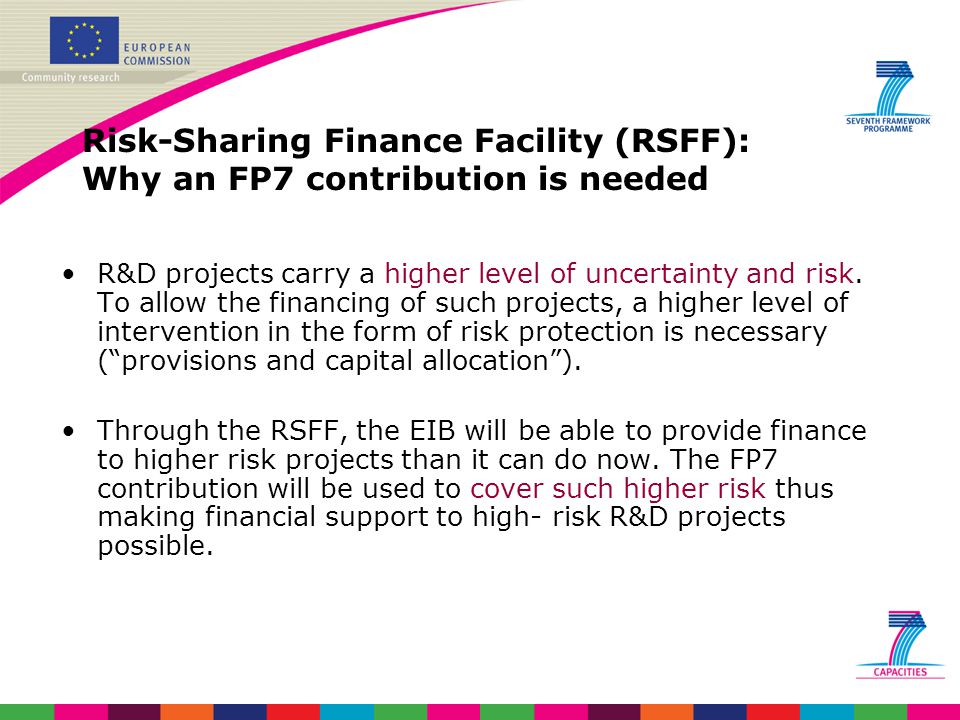 EUROPEAN COMMISSION
Community research

SEVENTH FRAMEWORK PROGRAMME

Risk-Sharing Finance Facility (RSFF): Why an FP7 contribution is needed

• R&D projects carry a higher level of uncertainty and risk. To allow the financing of such projects, a higher level of intervention in the form of risk protection is necessary (“provisions and capital allocation”).

• Through the RSFF, the EIB will be able to provide finance to higher risk projects than it can do now. The FP7 contribution will be used to cover such higher risk thus making financial support to high- risk R&D projects possible.

CAPACITIES